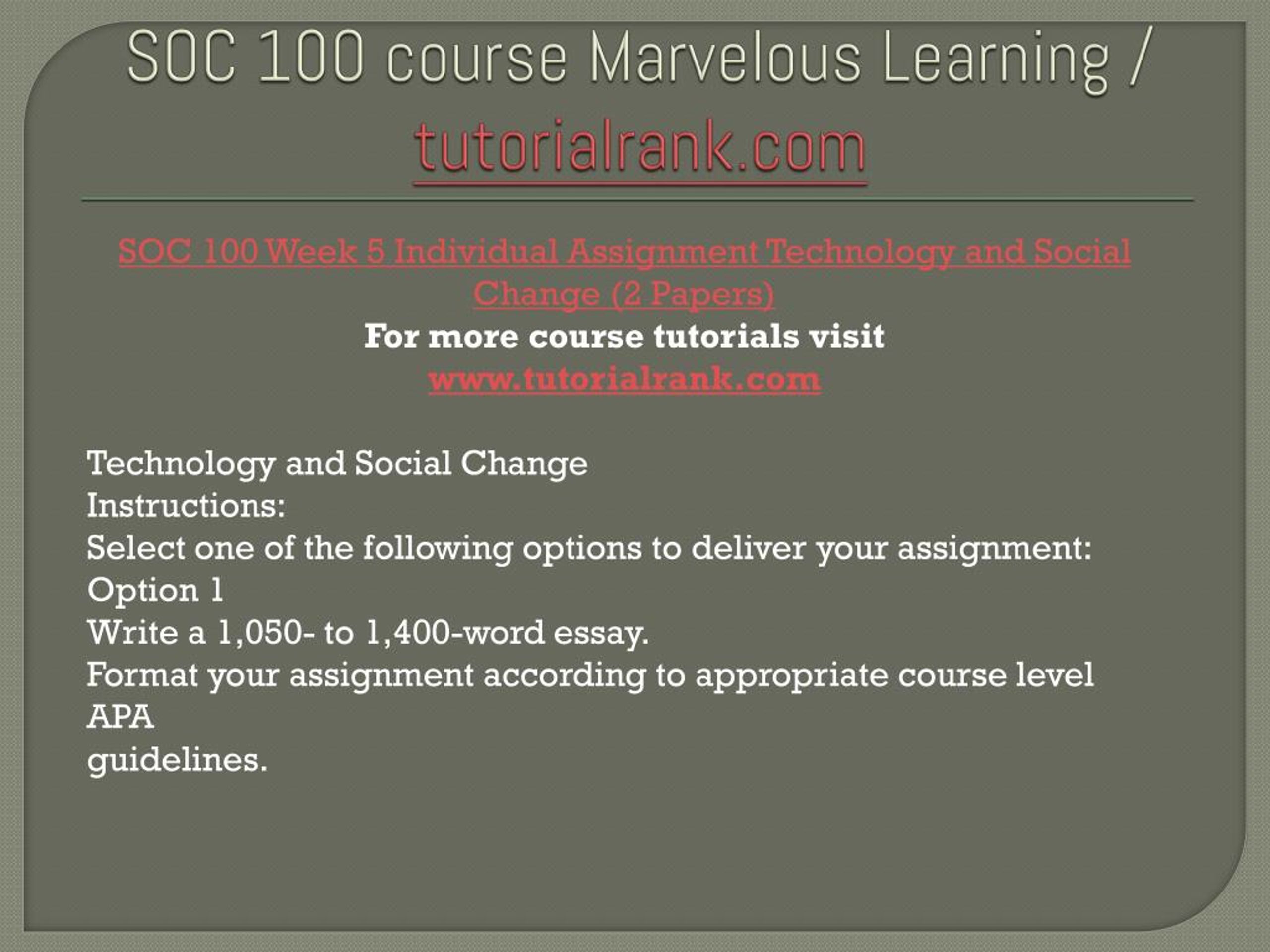 SOC 100 course Marvelous Learning / tutorialrank.com

SOC 100 Week 5 Individual Assignment Technology and Social Change (2 Papers)

For more course tutorials visit

www.tutorialrank.com

Technology and Social Change
Instructions:
Select one of the following options to deliver your assignment:
Option 1
Write a 1,050- to 1,400-word essay.
Format your assignment according to appropriate course level APA
guidelines.